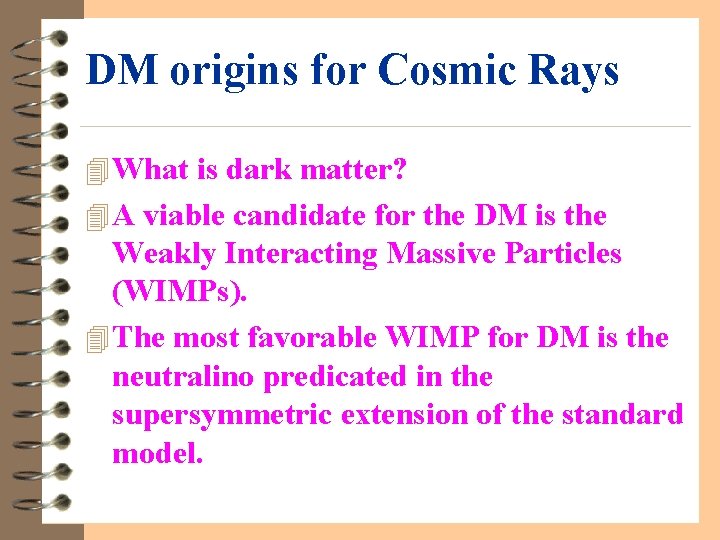 DM origins for Cosmic Rays

What is dark matter?

A viable candidate for the DM is the Weakly Interacting Massive Particles (WIMPs).

The most favorable WIMP for DM is the neutralino predicated in the supersymmetric extension of the standard model.